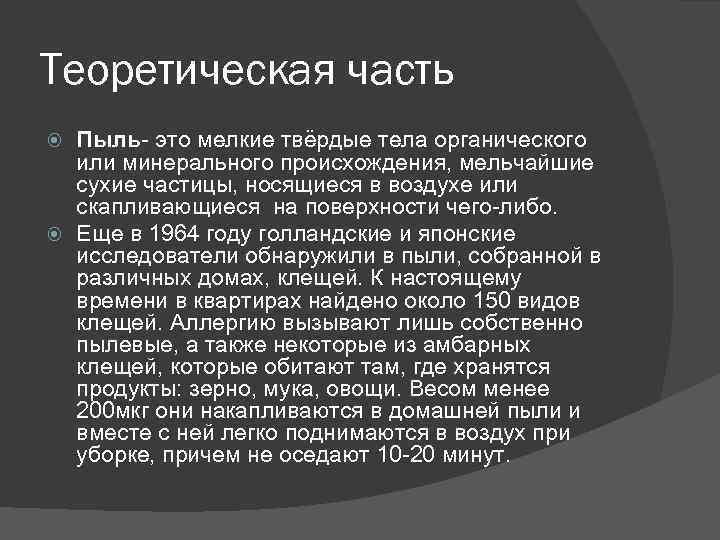 Теоретическая часть

Пыль- это мелкие твёрдые тела органического или минерального происхождения, мельчайшие сухие частицы, носящиеся в воздухе или скапливающиеся на поверхности чего-либо.

Еще в 1964 году голландские и японские исследователи обнаружили в пыли, собранной в различных домах, клещей. К настоящему времени в квартирах найдено около 150 видов клещей. Аллергию вызывают лишь собственно пылевые, а также некоторые из амбарных клещей, которые обитают там, где хранятся продукты: зерно, мука, овощи. Весом менее 200мкг они накапливаются в домашней пыли и вместе с ней легко поднимаются в воздух при уборке, причем не оседают 10-20 минут.